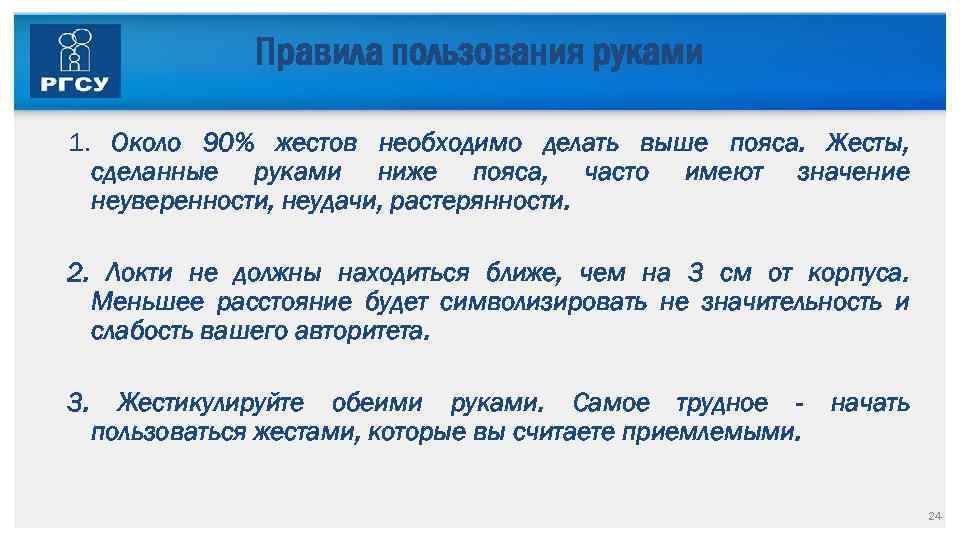 РГСУ

Правила пользования руками

1. Около 90% жестов необходимо делать выше пояса. Жесты, сделанные руками ниже пояса, часто имеют значение неуверенности, неудачи, растерянности.

2. Локти не должны находиться ближе, чем на 3 см от корпуса. Меньшее расстояние будет символизировать не значительность и слабость вашего авторитета.

3. Жестикулируйте обеими руками. Самое трудное - начать пользоваться жестами, которые вы считаете приемлемыми.

24